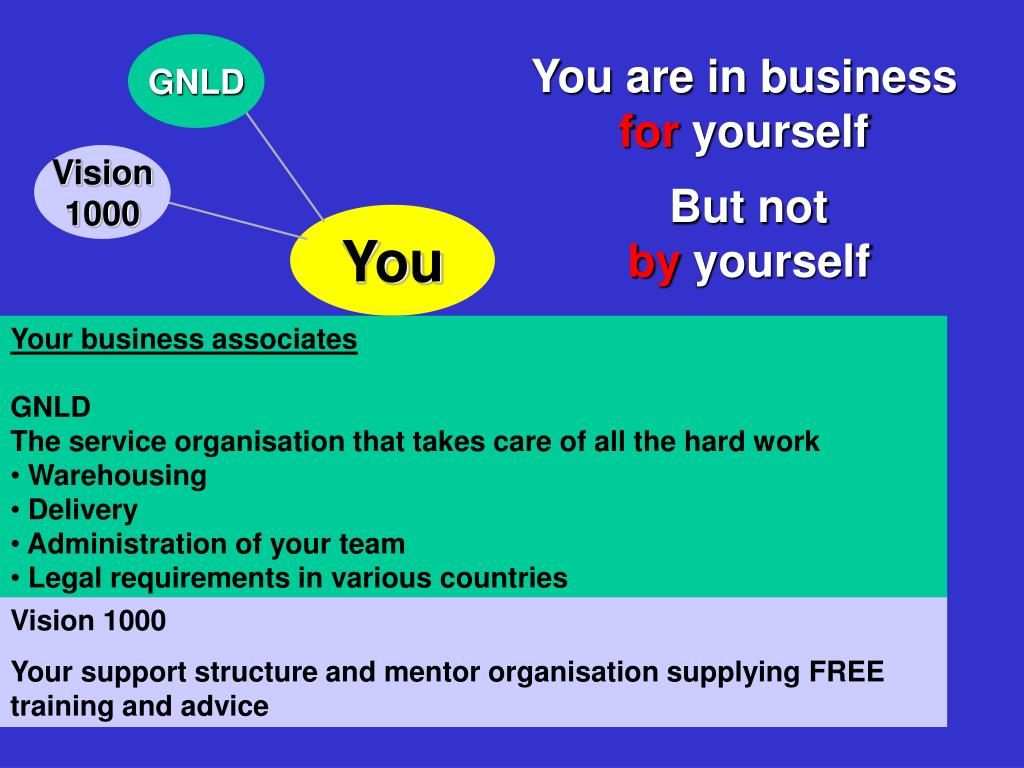 GNLD

Vision 1000

You

You are in business for yourself

But not by yourself

Your business associates

GNLD
The service organisation that takes care of all the hard work
• Warehousing
• Delivery
• Administration of your team
• Legal requirements in various countries

Vision 1000

Your support structure and mentor organisation supplying FREE training and advice